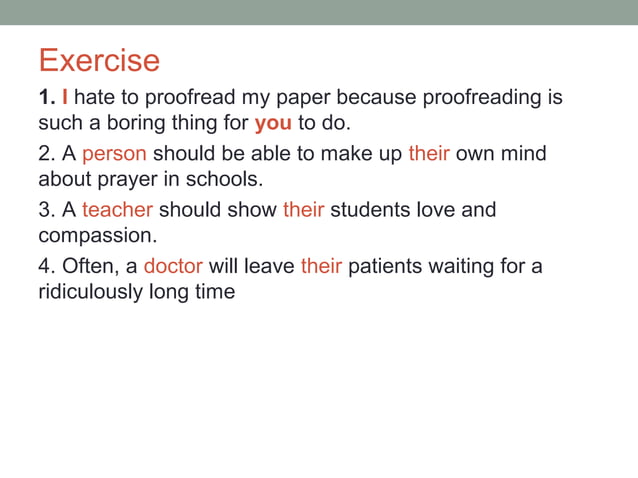 Exercise

1. I hate to proofread my paper because proofreading is such a boring thing for you to do.

2. A person should be able to make up their own mind about prayer in schools.

3. A teacher should show their students love and compassion.

4. Often, a doctor will leave their patients waiting for a ridiculously long time